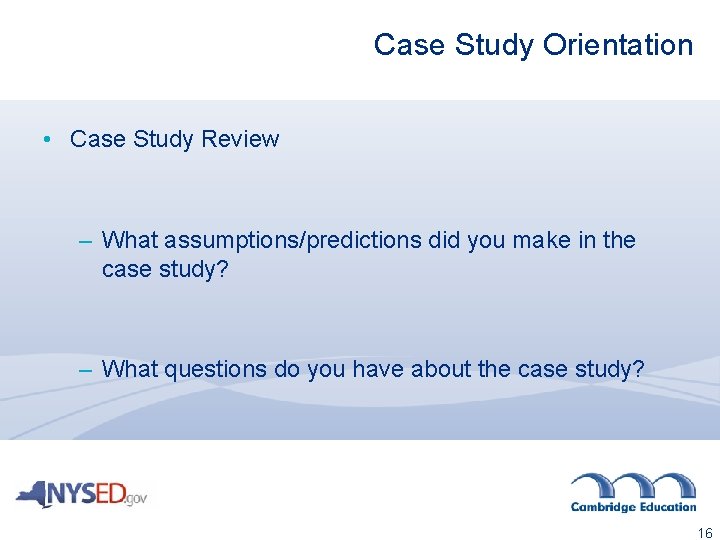 Case Study Orientation

• Case Study Review

– What assumptions/predictions did you make in the case study?

– What questions do you have about the case study?

NYSED.gov

Cambridge Education

16